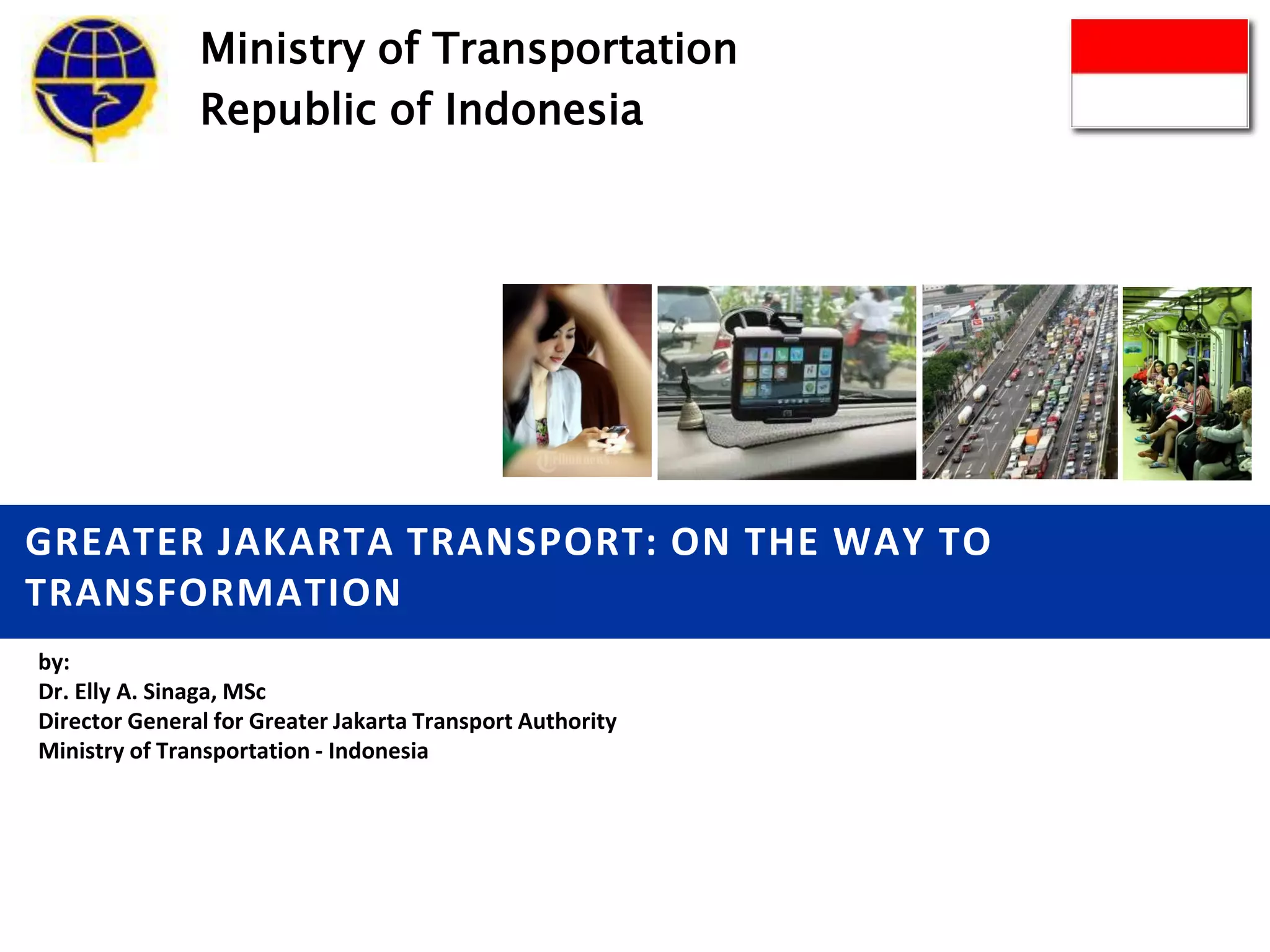 Ministry of Transportation
Republic of Indonesia

GREATER JAKARTA TRANSPORT: ON THE WAY TO TRANSFORMATION

by:
Dr. Elly A. Sinaga, MSc
Director General for Greater Jakarta Transport Authority
Ministry of Transportation - Indonesia